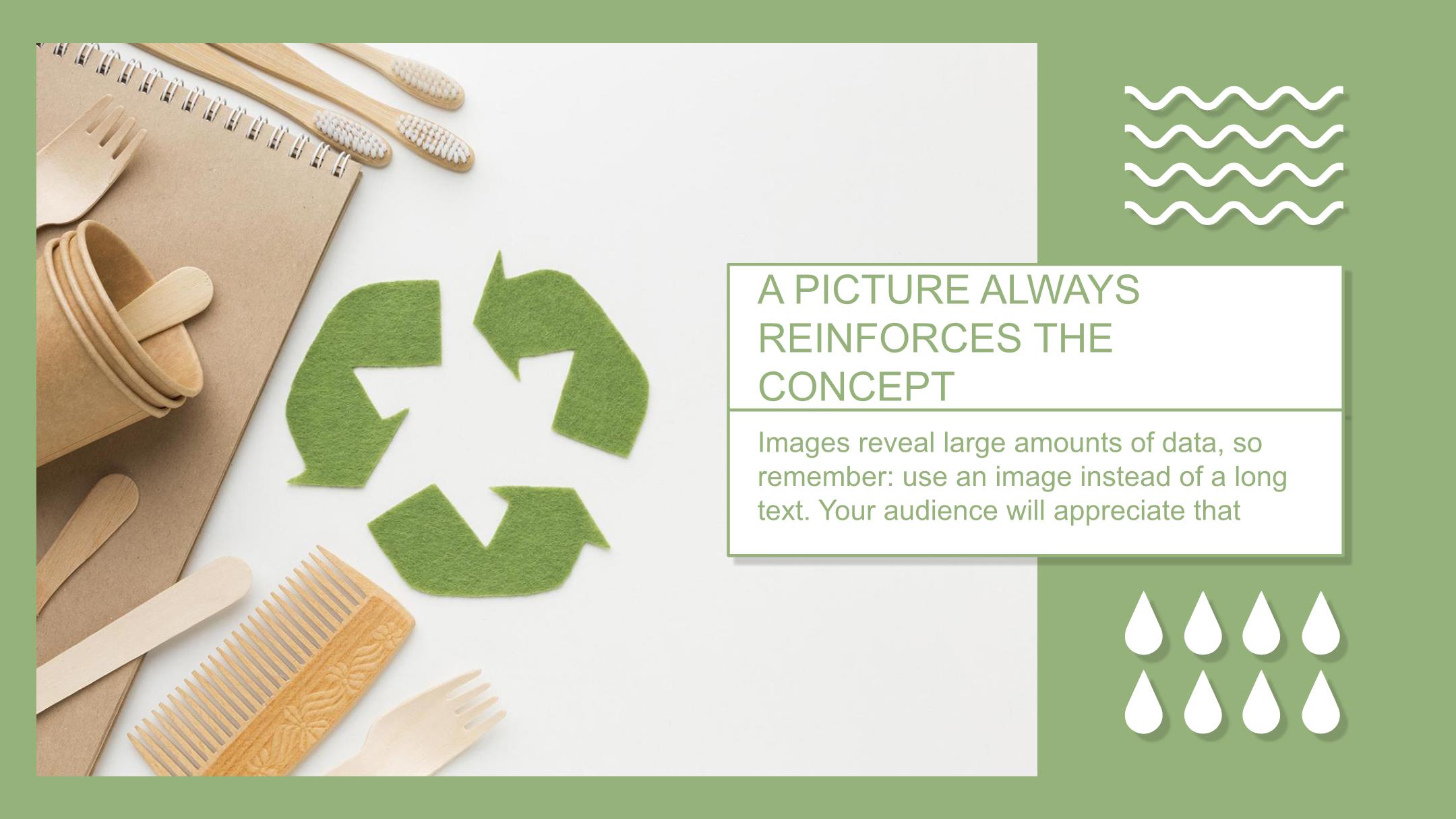 A PICTURE ALWAYS REINFORCES THE CONCEPT

Images reveal large amounts of data, so remember: use an image instead of a long text. Your audience will appreciate that